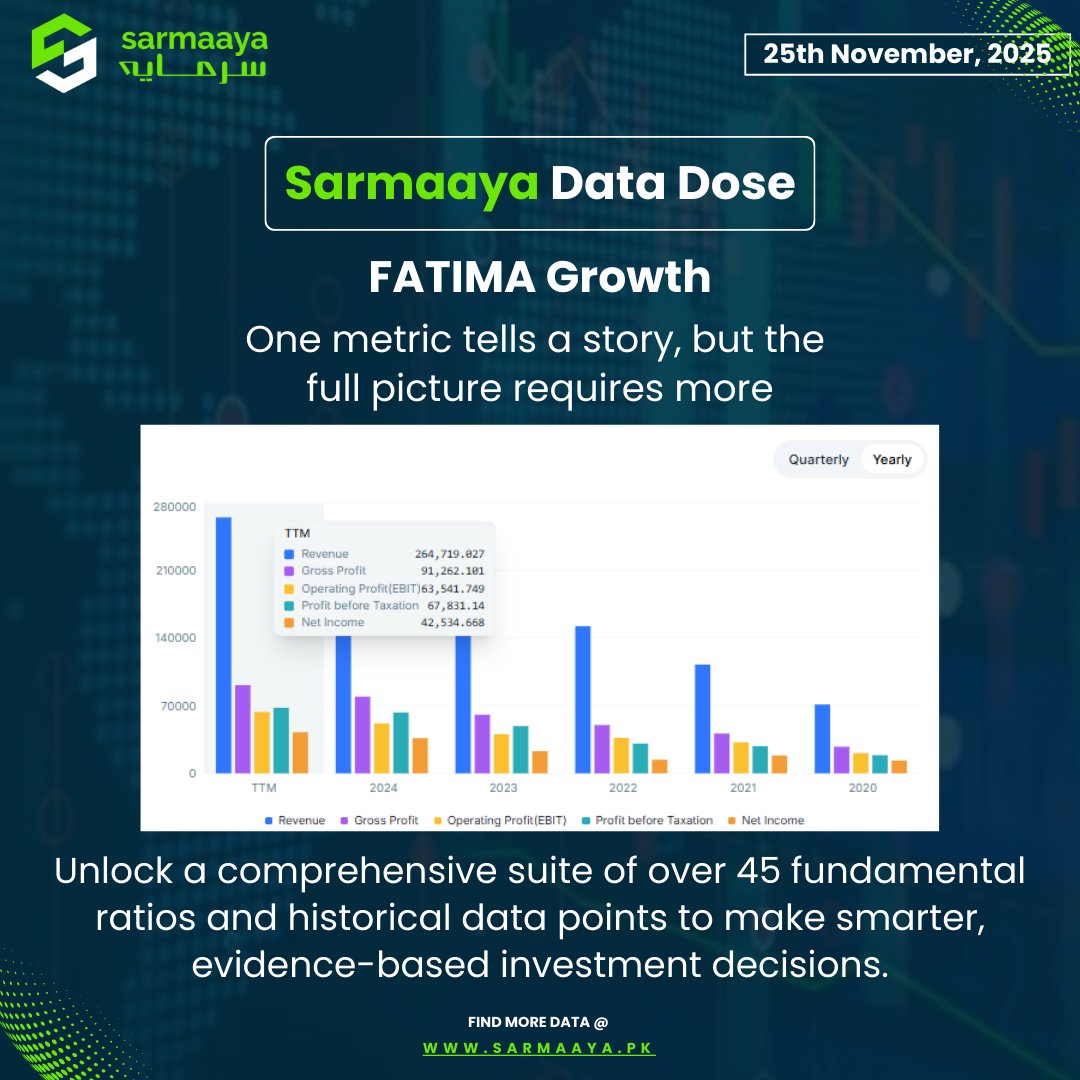 sarmaaya
سرمایہ

25th November, 2025

Sarmaaya Data Dose

FATIMA Growth

One metric tells a story, but the full picture requires more

Quarterly Yearly

280000
210000
140000
70000
0

TTM
Revenue 264,719.027
Gross Profit 91,262.101
Operating Profit(EBIT) 63,541.749
Profit before Taxation 67,831.14
Net Income 42,534.668

TTM 2024 2023 2022 2021 2020

Revenue Gross Profit Operating Profit(EBIT) Profit before Taxation Net Income

Unlock a comprehensive suite of over 45 fundamental ratios and historical data points to make smarter, evidence-based investment decisions.

FIND MORE DATA @
WWW.SARMAAYA.PK